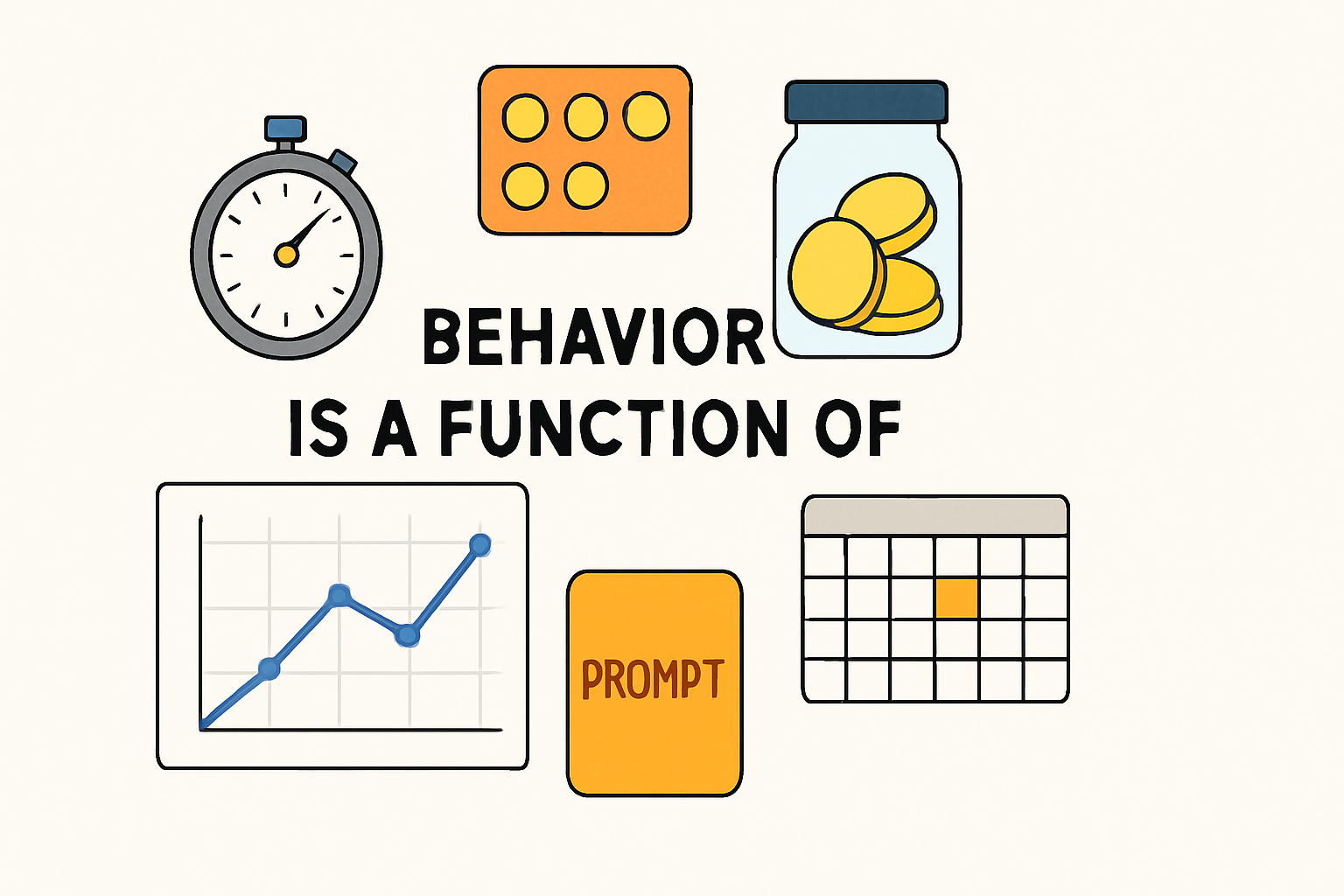 BEHAVIOR
IS A FUNCTION OF

PROMPT